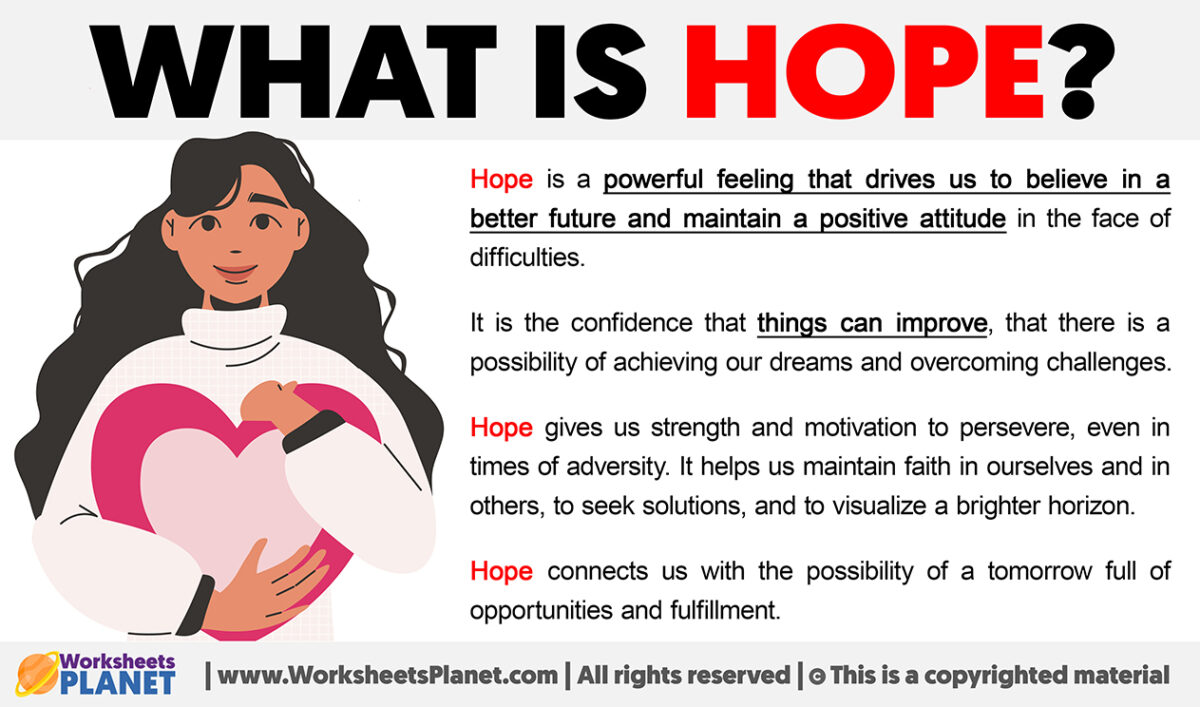 WHAT IS HOPE?

Hope is a powerful feeling that drives us to believe in a better future and maintain a positive attitude in the face of difficulties.

It is the confidence that things can improve, that there is a possibility of achieving our dreams and overcoming challenges.

Hope gives us strength and motivation to persevere, even in times of adversity. It helps us maintain faith in ourselves and in others, to seek solutions, and to visualize a brighter horizon.

Hope connects us with the possibility of a tomorrow full of opportunities and fulfillment.

Worksheets PLANET | www.WorksheetsPlanet.com | All rights reserved | © This is a copyrighted material